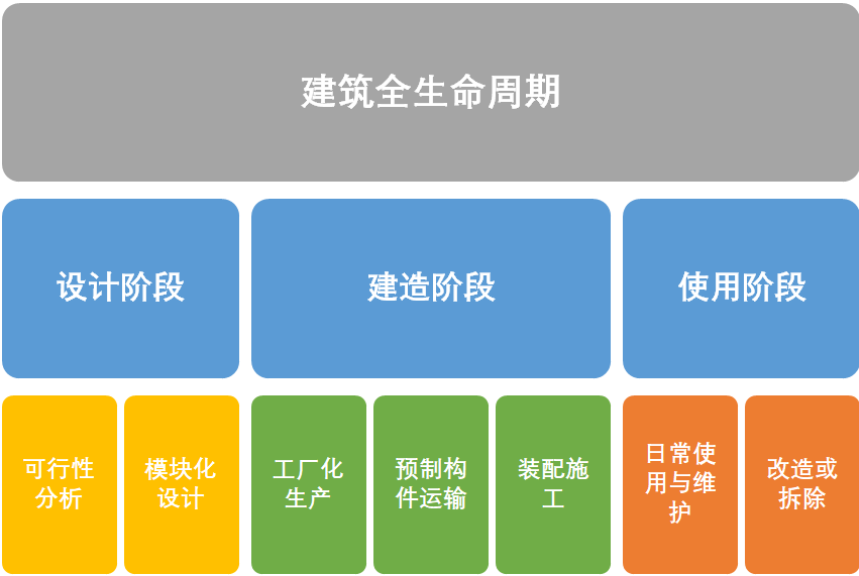 建筑全生命周期

设计阶段

建造阶段

使用阶段

可行性分析

模块化设计

工厂化生产

预制构件运输

装配施工

日常使用与维护

改造或拆除